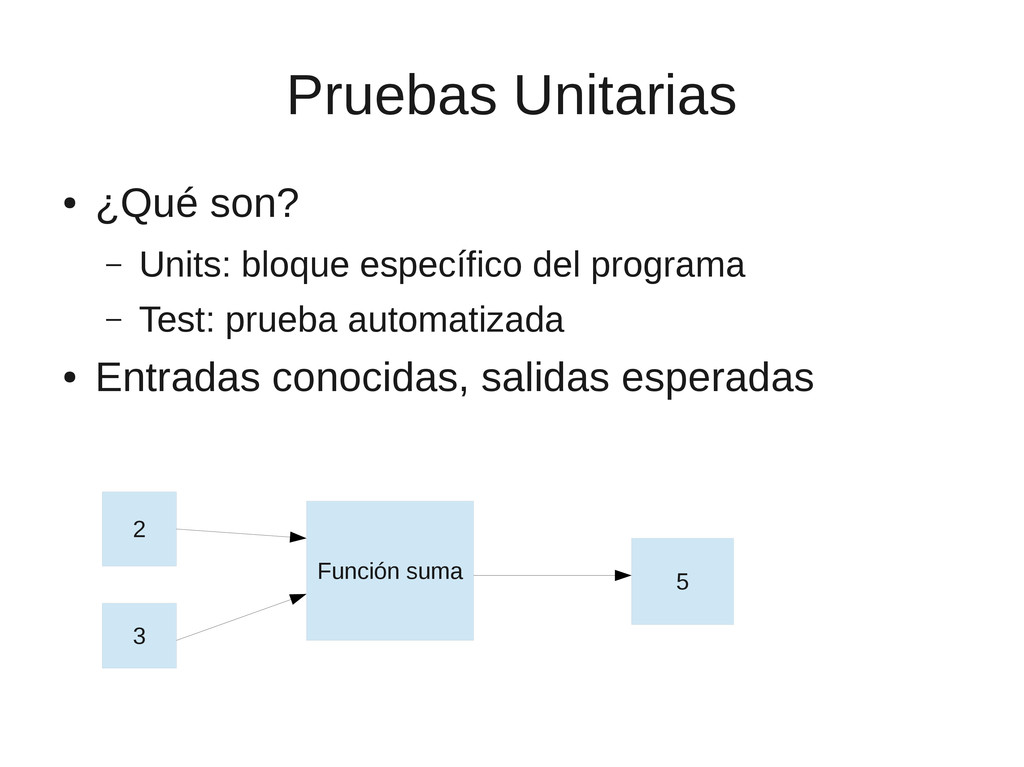 Pruebas Unitarias

● ¿Qué son?

– Units: bloque específico del programa

– Test: prueba automatizada

● Entradas conocidas, salidas esperadas

2

3

Función suma

5